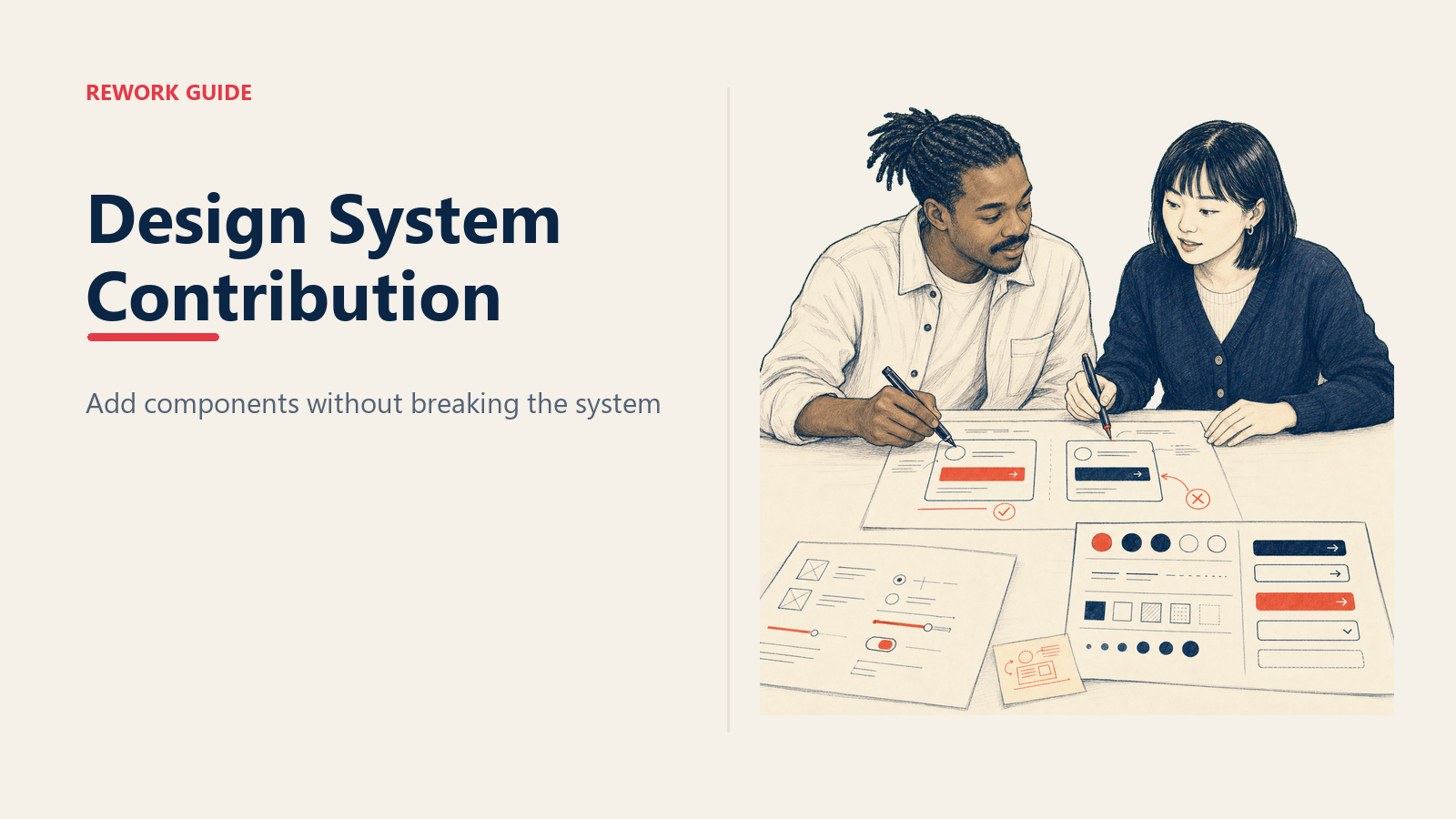 REWORK GUIDE

Design System Contribution

Add components without breaking the system